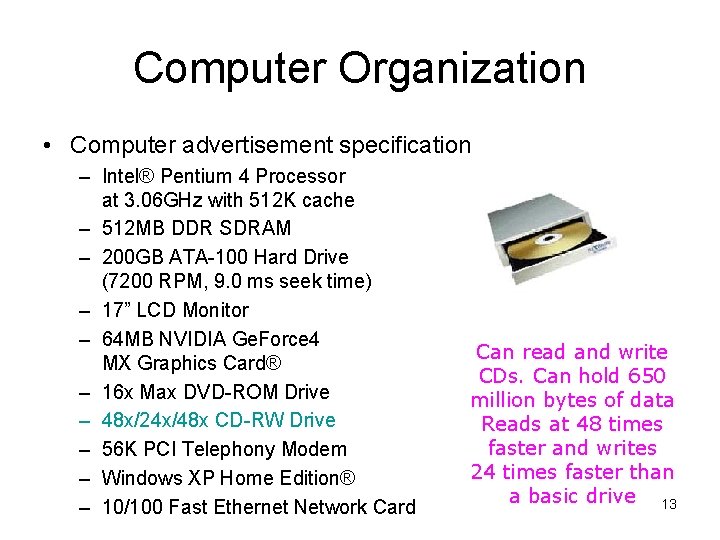 Computer Organization

• Computer advertisement specification
– Intel® Pentium 4 Processor at 3.06GHz with 512K cache
– 512MB DDR SDRAM
– 200GB ATA-100 Hard Drive (7200 RPM, 9.0 ms seek time)
– 17” LCD Monitor
– 64MB NVIDIA GeForce4 MX Graphics Card®
– 16x Max DVD-ROM Drive
– 48x/24x/48x CD-RW Drive
– 56K PCI Telephony Modem
– Windows XP Home Edition®
– 10/100 Fast Ethernet Network Card

Can read and write CDs. Can hold 650 million bytes of data Reads at 48 times faster and writes 24 times faster than a basic drive

13